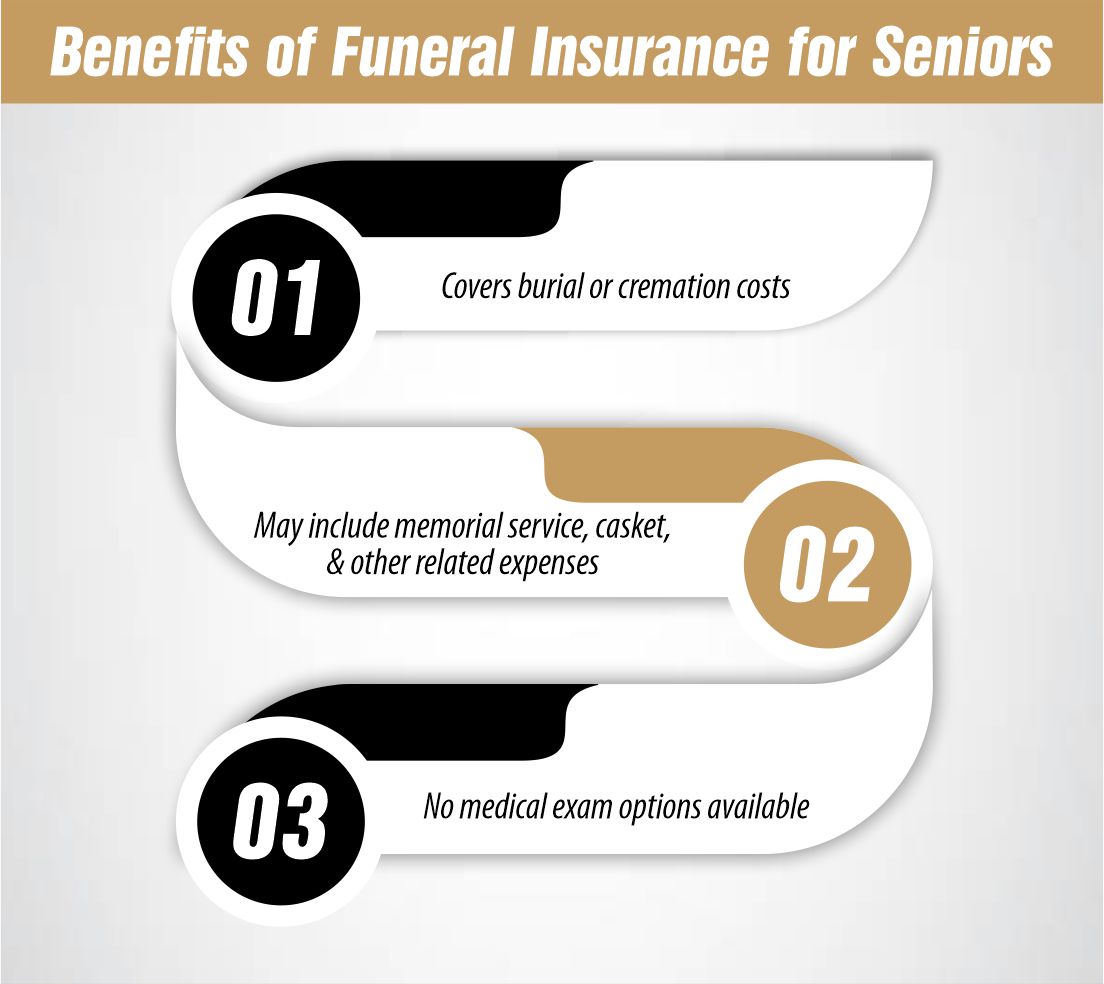 Benefits of Funeral Insurance for Seniors

01

Covers burial or cremation costs

May include memorial service, casket, & other related expenses

02

03

No medical exam options available